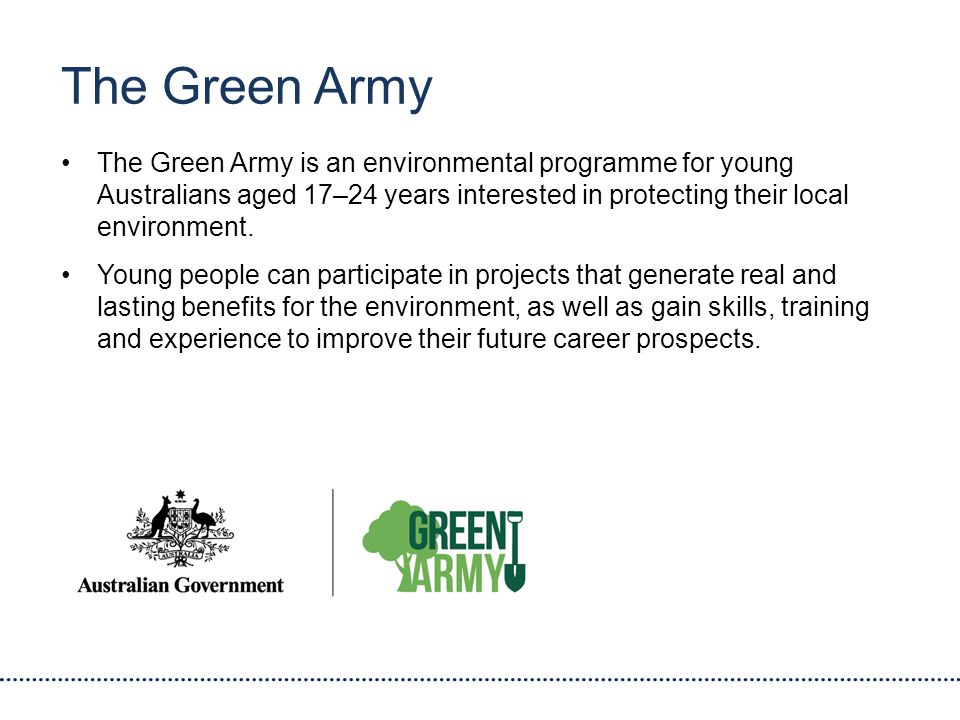 The Green Army

• The Green Army is an environmental programme for young Australians aged 17–24 years interested in protecting their local environment.

• Young people can participate in projects that generate real and lasting benefits for the environment, as well as gain skills, training and experience to improve their future career prospects.

AUSTRALIA

Australian Government

GREEN ARMY